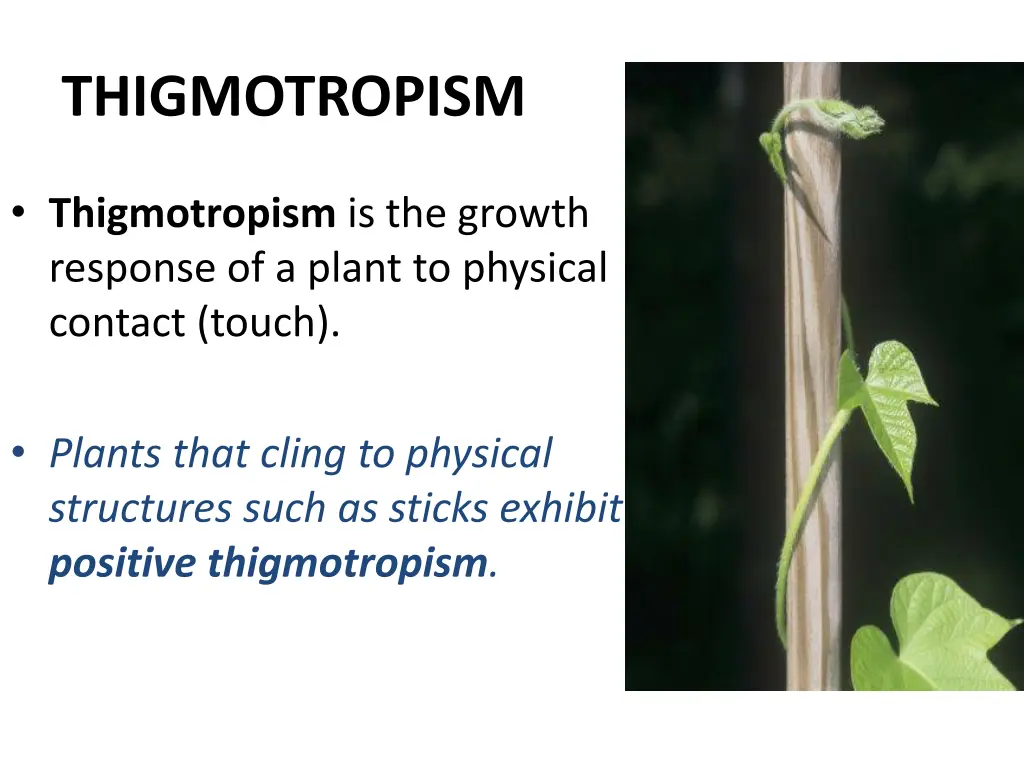 THIGMOTROPISM

• Thigmotropism is the growth response of a plant to physical contact (touch).

• Plants that cling to physical structures such as sticks exhibit positive thigmotropism.